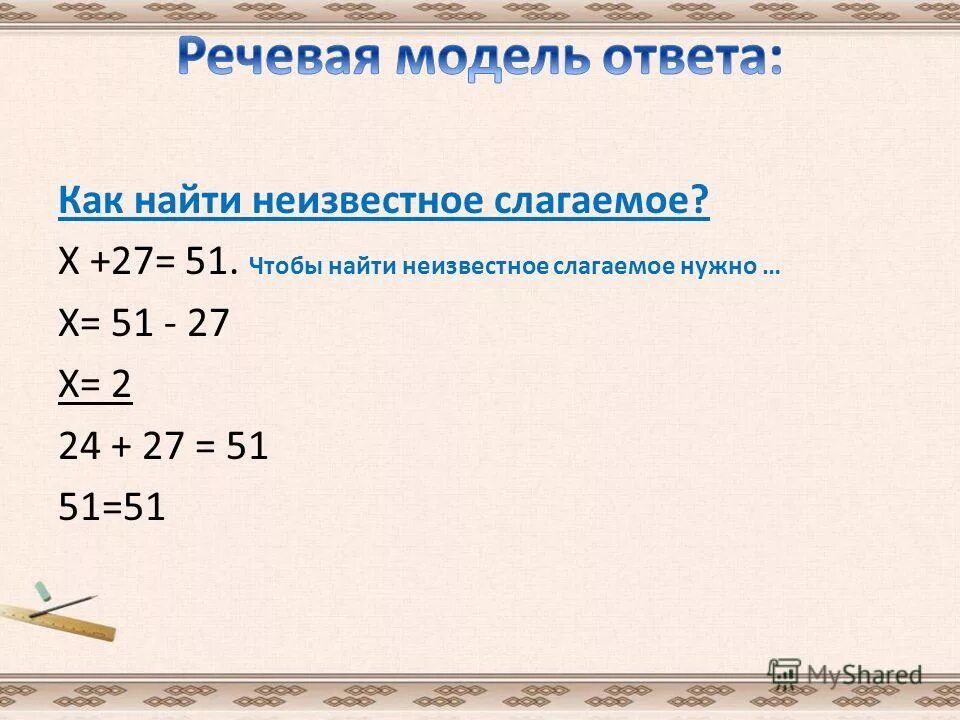 Речевая модель ответа:

Как найти неизвестное слагаемое?

Х +27= 51. Чтобы найти неизвестное слагаемое нужно …

Х= 51 - 27

Х= 2

24 + 27 = 51

51=51

MyShared